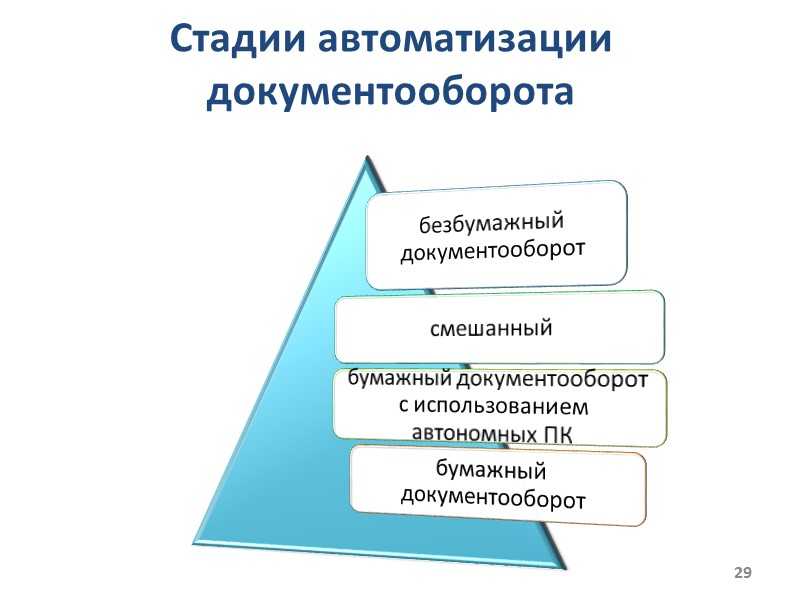 Стадии автоматизации документооборота

безбумажный документооборот

смешанный

бумажный документооборот с использованием автономных ПК

бумажный документооборот

29